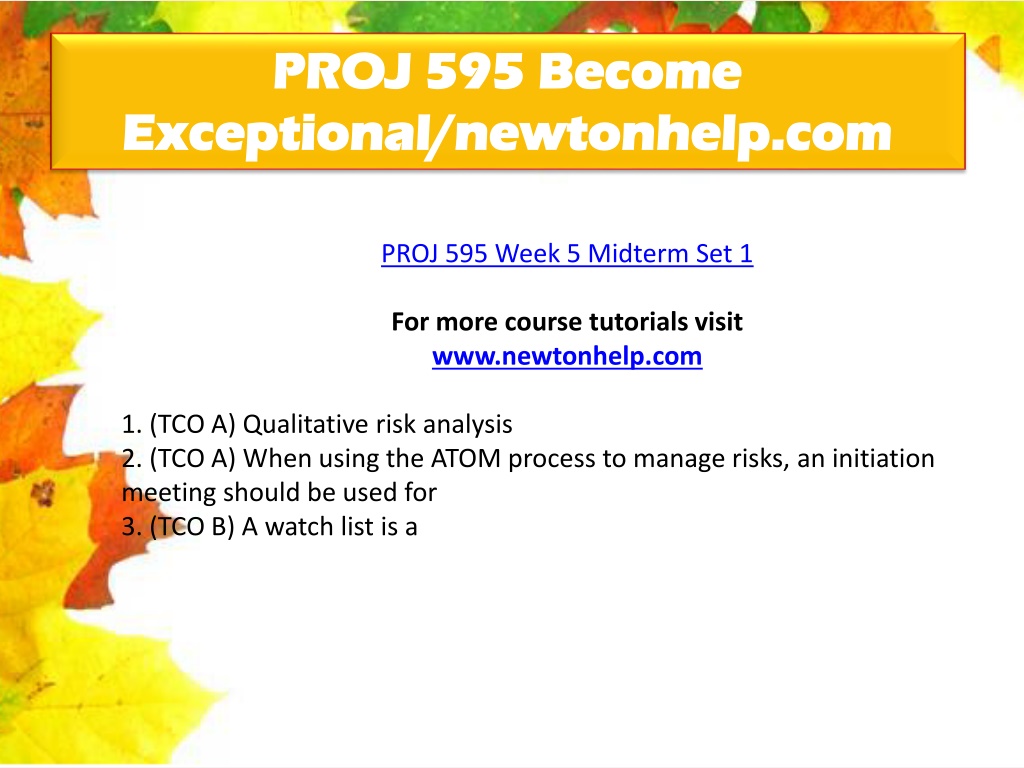 PROJ 595 Become Exceptional/newtonhelp.com

PROJ 595 Week 5 Midterm Set 1

For more course tutorials visit
www.newtonhelp.com

1. (TCO A) Qualitative risk analysis
2. (TCO A) When using the ATOM process to manage risks, an initiation meeting should be used for
3. (TCO B) A watch list is a